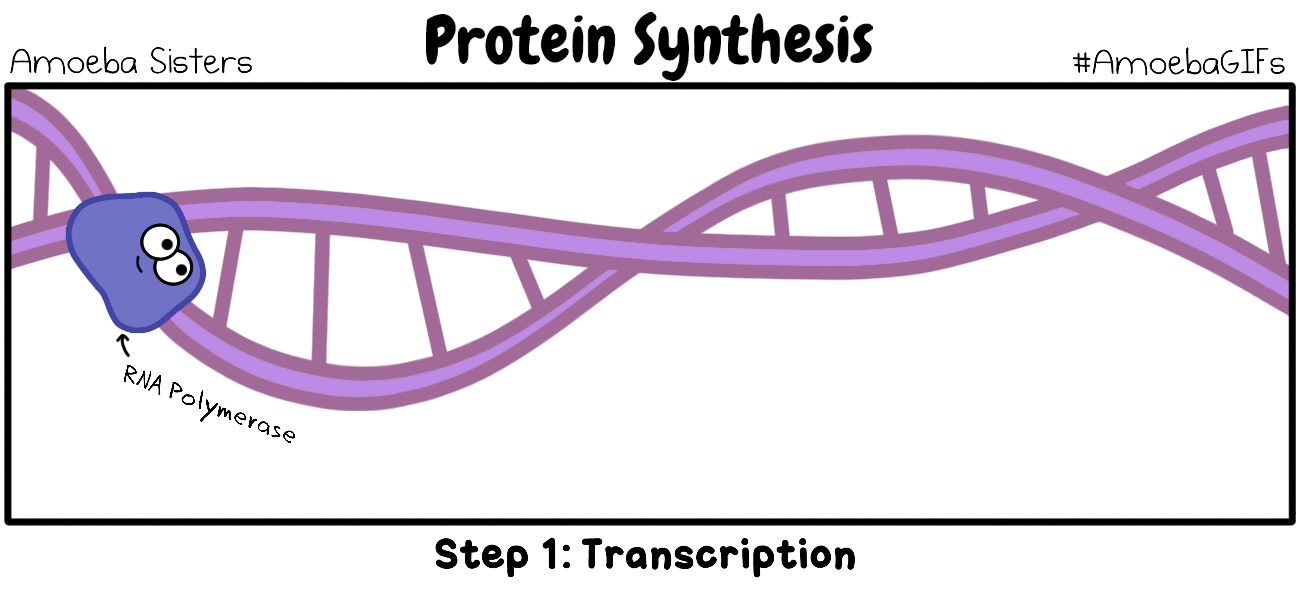 Amoeba Sisters

Protein Synthesis

#AmoebaGIFs

RNA Polymerase

Step 1: Transcription